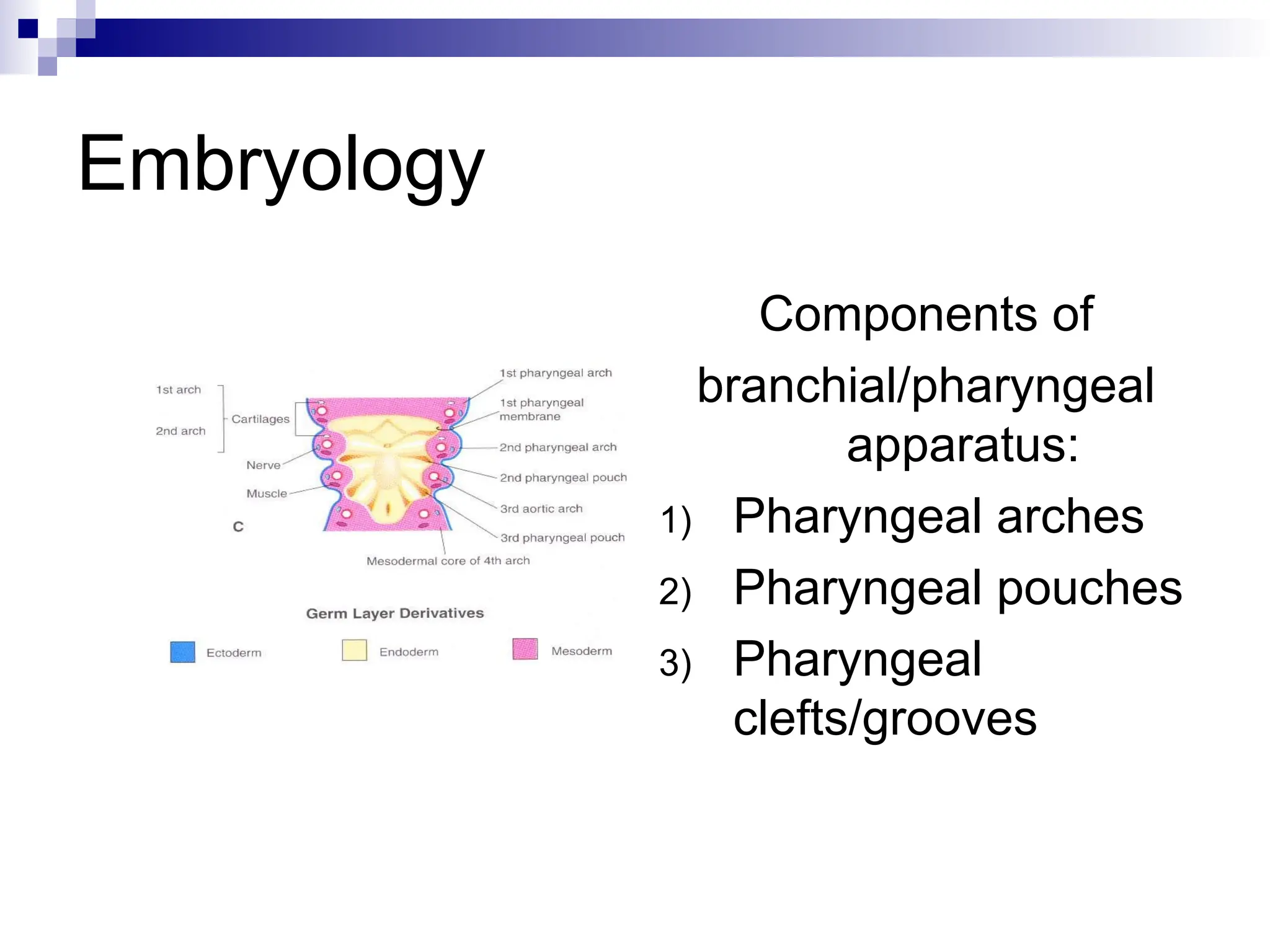 Embryology

1st arch
2nd arch
Cartilages
Nerve
Muscle
C
1st pharyngeal arch
1st pharyngeal membrane
2nd pharyngeal arch
2nd pharyngeal pouch
3rd aortic arch
3rd pharyngeal pouch
Mesodermal core of 4th arch

Germ Layer Derivatives
Ectoderm
Endoderm
Mesoderm

Components of branchial/pharyngeal apparatus:
1) Pharyngeal arches
2) Pharyngeal pouches
3) Pharyngeal clefts/grooves